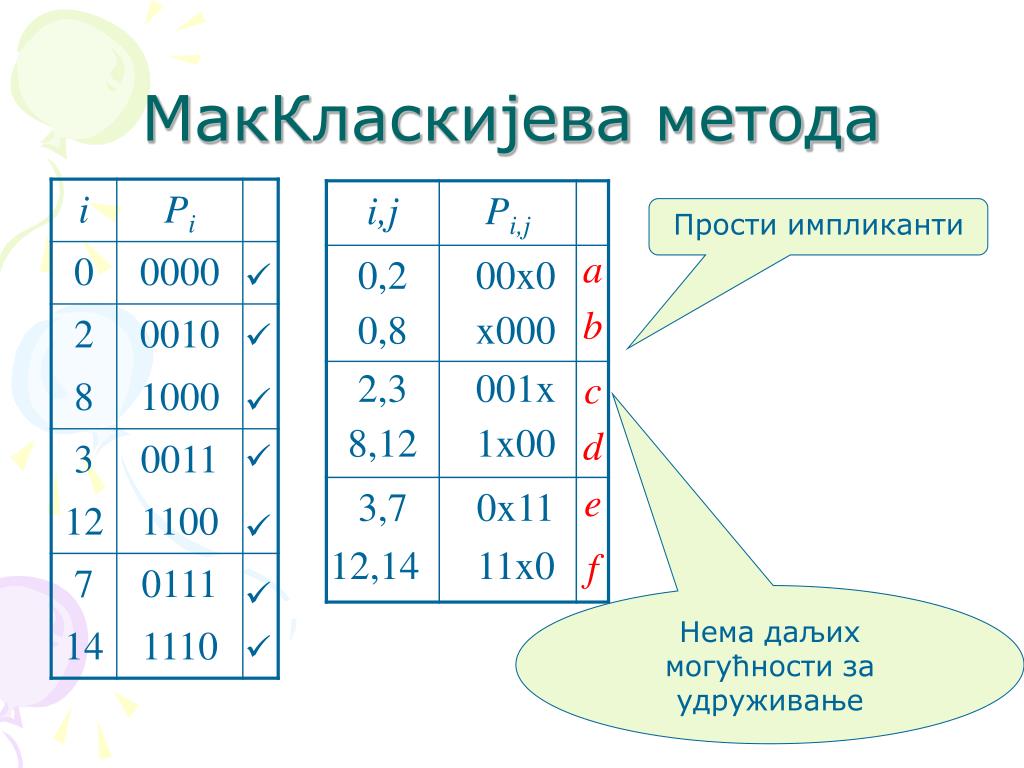 МакКласкијева метода

| $i$ | $P_i$ | |
|---|---|---|
| 0 | 0000 | ✓ |
| 2 | 0010 | ✓ |
| 8 | 1000 | ✓ |
| 3 | 0011 | ✓ |
| 12 | 1100 | ✓ |
| 7 | 0111 | ✓ |
| 14 | 1110 | ✓ |

| $i,j$ | $P_{i,j}$ | |
|---|---|---|
| 0,2 | 00x0 | $a$ |
| 0,8 | x000 | $b$ |
| 2,3 | 001x | $c$ |
| 8,12 | 1x00 | $d$ |
| 3,7 | 0x11 | $e$ |
| 12,14 | 11x0 | $f$ |

Прости импликанти

Нема даљих могућности за удруживање